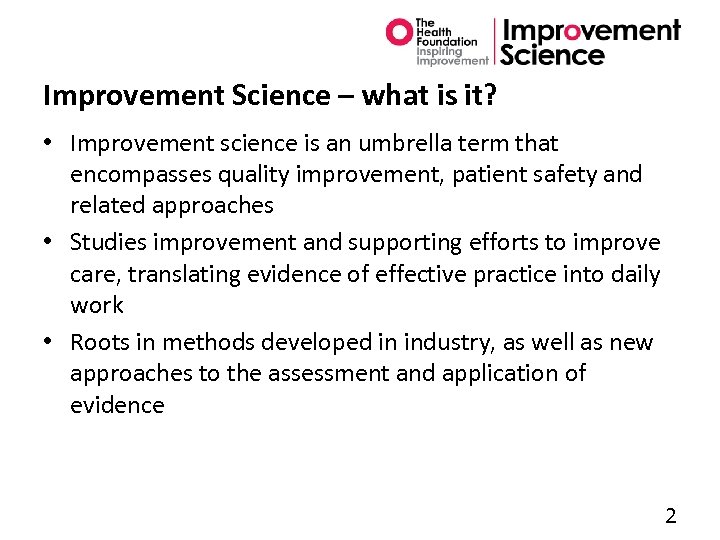 The Health Foundation
Inspiring Improvement

Improvement Science

Improvement Science – what is it?

• Improvement science is an umbrella term that encompasses quality improvement, patient safety and related approaches
• Studies improvement and supporting efforts to improve care, translating evidence of effective practice into daily work
• Roots in methods developed in industry, as well as new approaches to the assessment and application of evidence

2